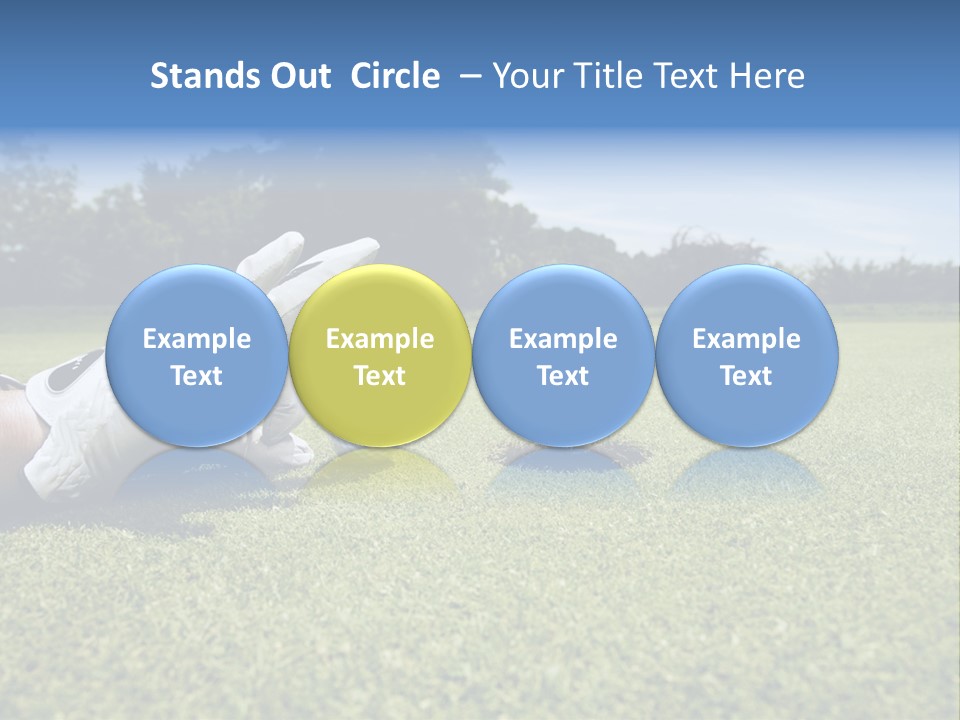 Stands Out Circle – Your Title Text Here

Example Text

Example Text

Example Text

Example Text